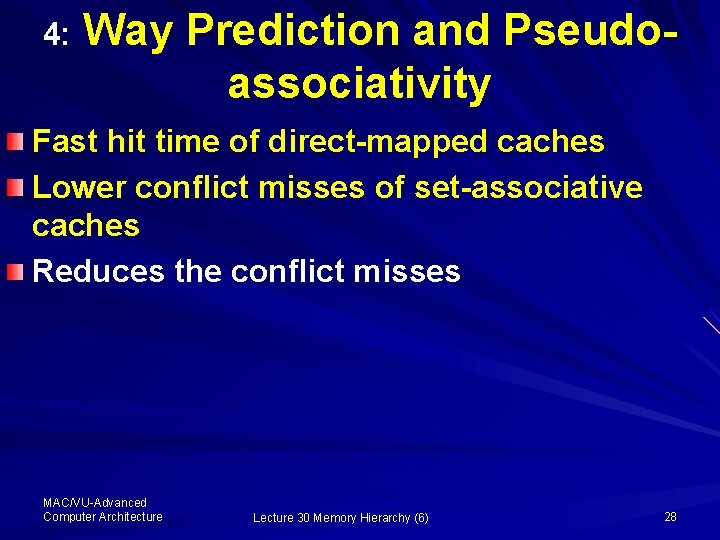 4: Way Prediction and Pseudo-associativity

Fast hit time of direct-mapped caches

Lower conflict misses of set-associative caches

Reduces the conflict misses

MAC/VU-Advanced Computer Architecture

Lecture 30 Memory Hierarchy (6)

28